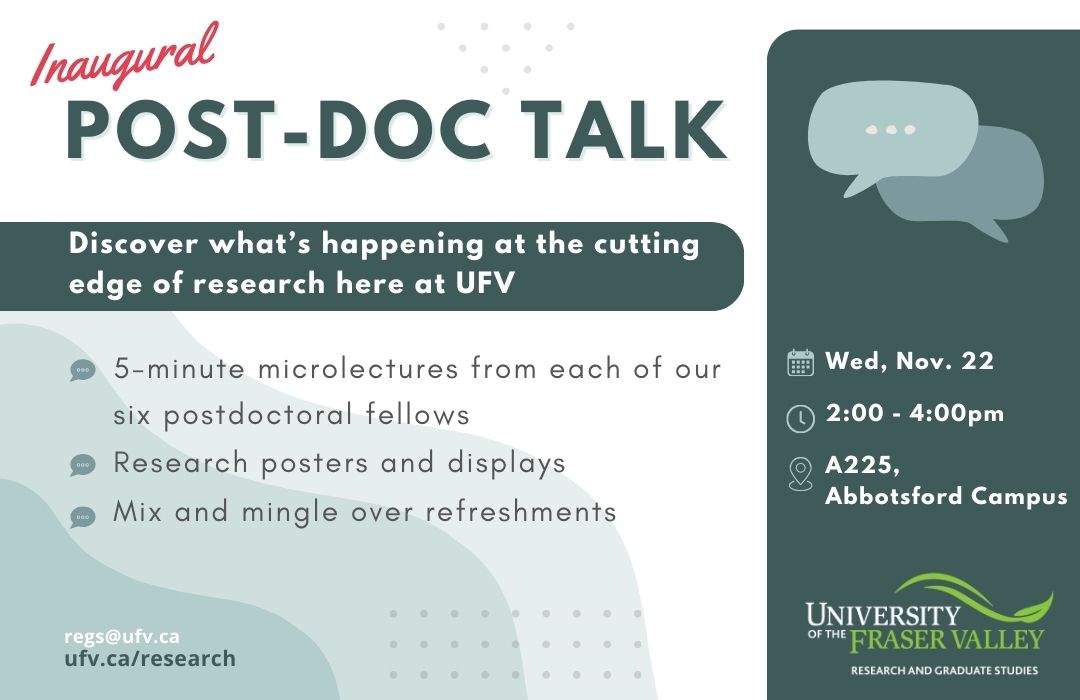 Inaugural
POST-DOC TALK

Discover what's happening at the cutting edge of research here at UFV

5-minute microlectures from each of our six postdoctoral fellows
Research posters and displays
Mix and mingle over refreshments

regs@ufv.ca
ufv.ca/research

Wed, Nov. 22
2:00 - 4:00pm
A225, Abbotsford Campus

UNIVERSITY OF THE FRASER VALLEY
RESEARCH AND GRADUATE STUDIES